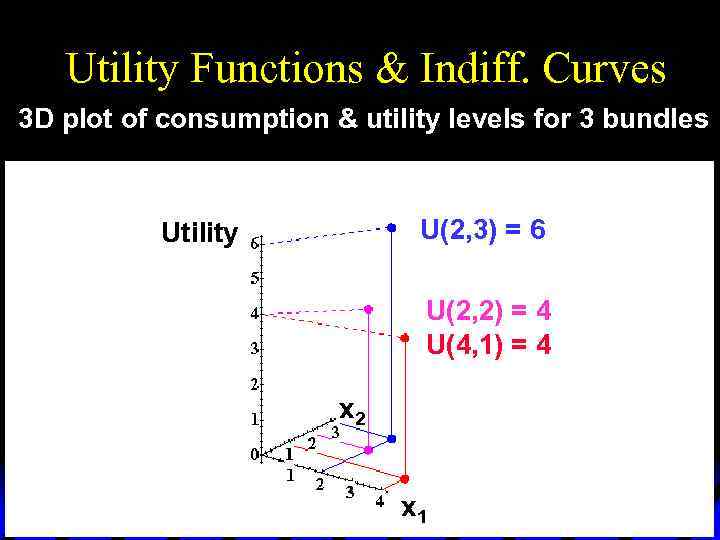 Utility Functions & Indiff. Curves

3D plot of consumption & utility levels for 3 bundles

Utility

6
5
4
3
2
1
0

U(2,3) = 6

U(2,2) = 4

U(4,1) = 4

$x_2$

1
2
3

1
2
3
4

$x_1$